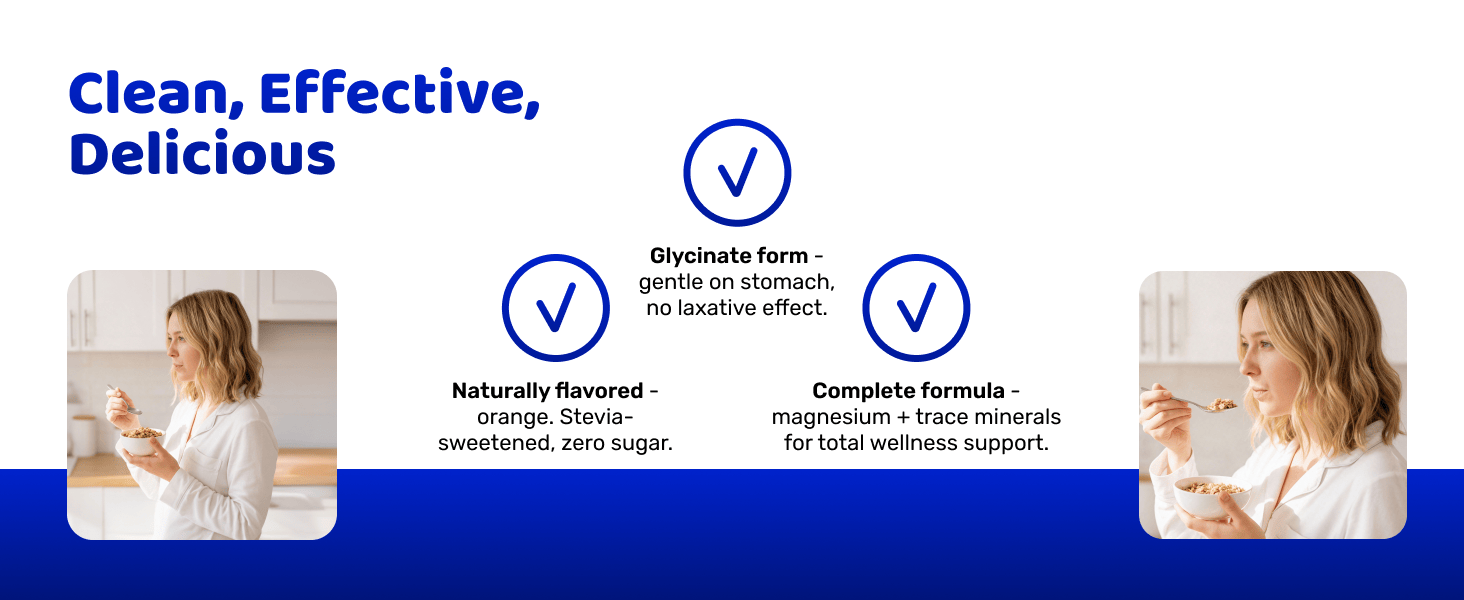 Clean, Effective, Delicious

Glycinate form - gentle on stomach, no laxative effect.

Naturally flavored - orange. Stevia-sweetened, zero sugar.

Complete formula - magnesium + trace minerals for total wellness support.